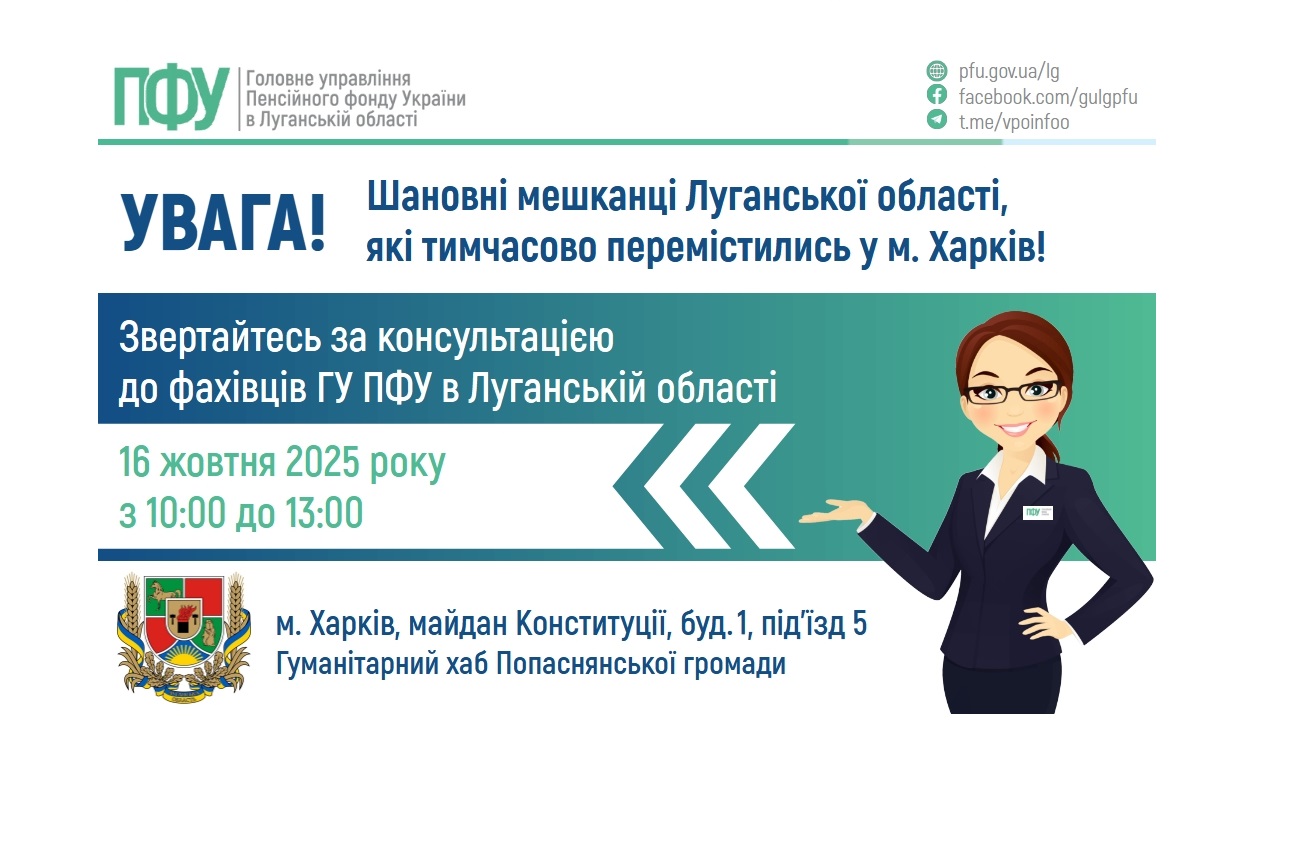 ПФУ Головне управління Пенсійного фонду України в Луганській області

pfu.gov.ua/lg
facebook.com/gulgpfu
t.me/vpoinfoo

УВАГА!

Шановні мешканці Луганської області, які тимчасово перемістились у м. Харків!

Звертайтесь за консультацією до фахівців ГУ ПФУ в Луганській області

16 жовтня 2025 року
з 10:00 до 13:00

ПФУ

м. Харків, майдан Конституції, буд. 1, під'їзд 5
Гуманітарний хаб Попаснянської громади